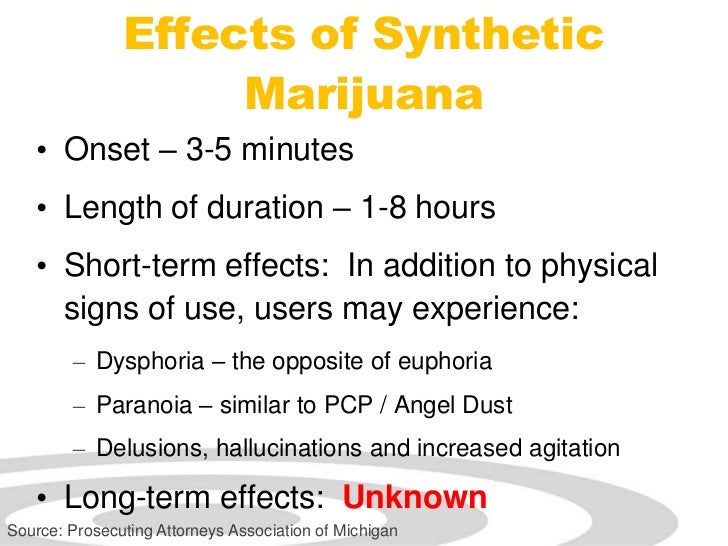 Effects of Synthetic Marijuana

• Onset – 3-5 minutes

• Length of duration – 1-8 hours

• Short-term effects: In addition to physical signs of use, users may experience:

– Dysphoria – the opposite of euphoria

– Paranoia – similar to PCP / Angel Dust

– Delusions, hallucinations and increased agitation

• Long-term effects: Unknown

Source: Prosecuting Attorneys Association of Michigan